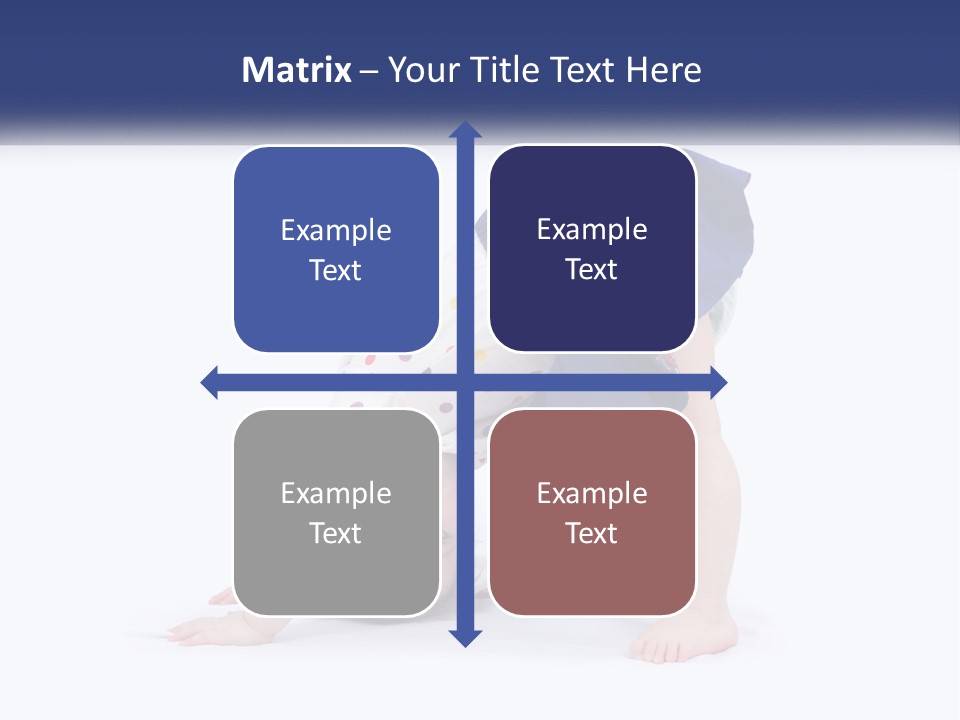 Matrix – Your Title Text Here

Example Text

Example Text

Example Text

Example Text